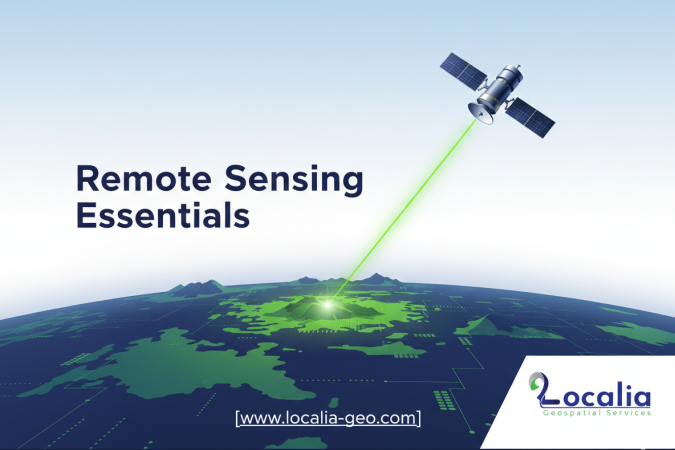 Remote Sensing Essentials

[www.localia-geo.com]

Localia
Geospatial Services